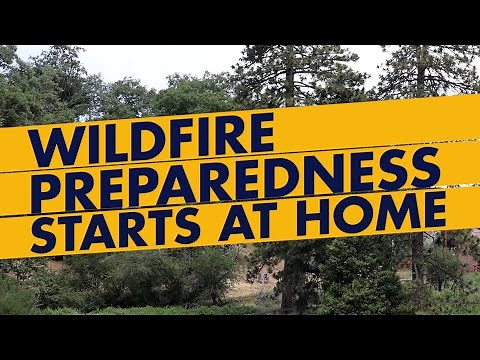 WILDFIRE
PREPAREDNESS
STARTS AT HOME